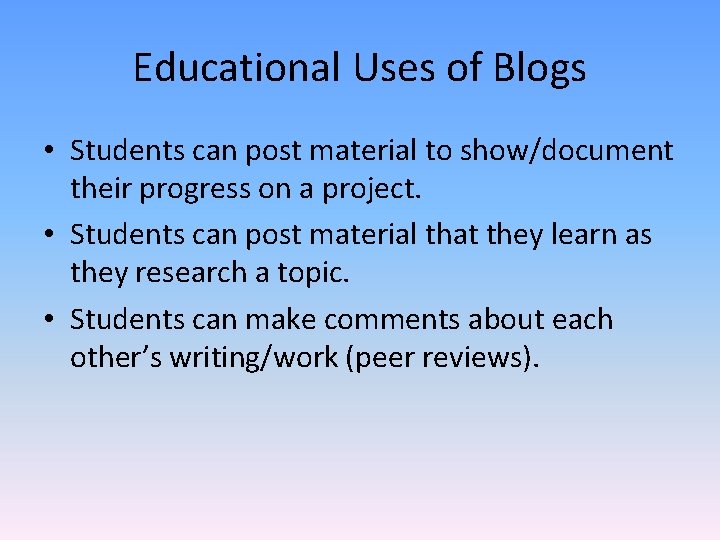 Educational Uses of Blogs

• Students can post material to show/document their progress on a project.
• Students can post material that they learn as they research a topic.
• Students can make comments about each other’s writing/work (peer reviews).